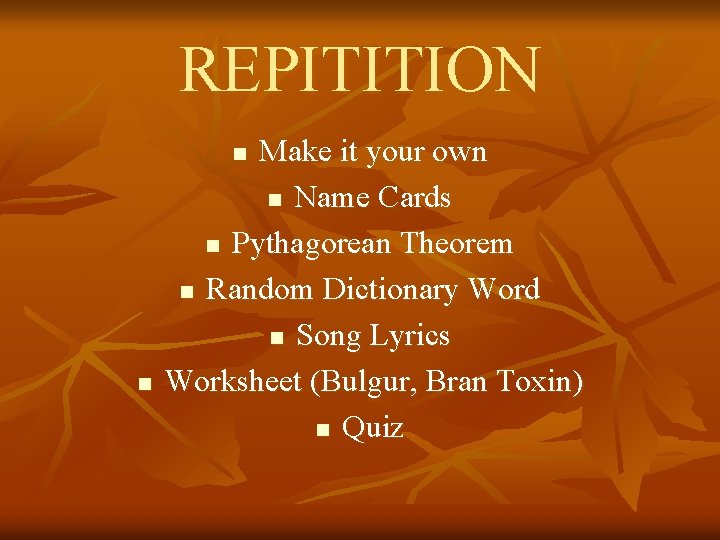 REPITITION

- Make it your own
- Name Cards
- Pythagorean Theorem
- Random Dictionary Word
- Song Lyrics
- Worksheet (Bulgur, Bran Toxin)
- Quiz